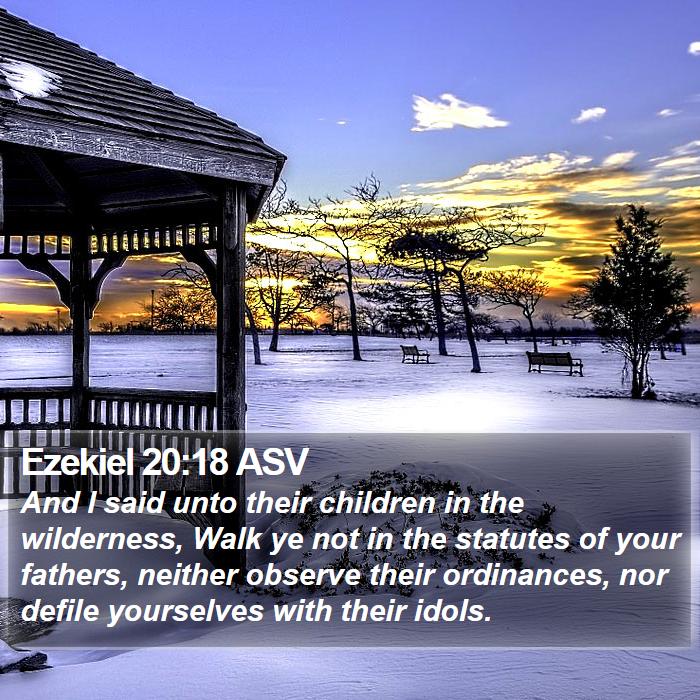 Ezekiel 20:18 ASV

And I said unto their children in the wilderness, Walk ye not in the statutes of your fathers, neither observe their ordinances, nor defile yourselves with their idols.